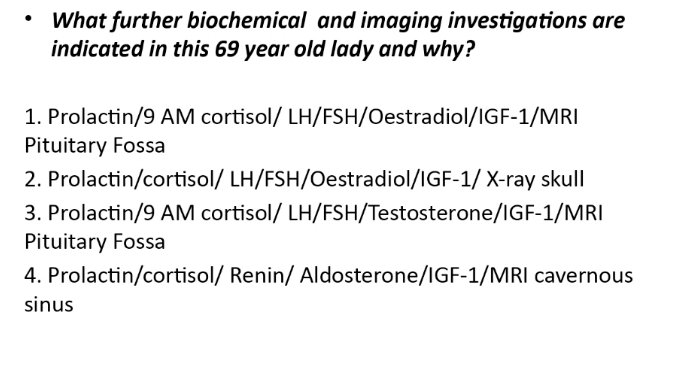 • What further biochemical and imaging investigations are indicated in this 69 year old lady and why?

1. Prolactin/9 AM cortisol/ LH/FSH/Oestradiol/IGF-1/MRI Pituitary Fossa

2. Prolactin/cortisol/ LH/FSH/Oestradiol/IGF-1/ X-ray skull

3. Prolactin/9 AM cortisol/ LH/FSH/Testosterone/IGF-1/MRI Pituitary Fossa

4. Prolactin/cortisol/ Renin/ Aldosterone/IGF-1/MRI cavernous sinus